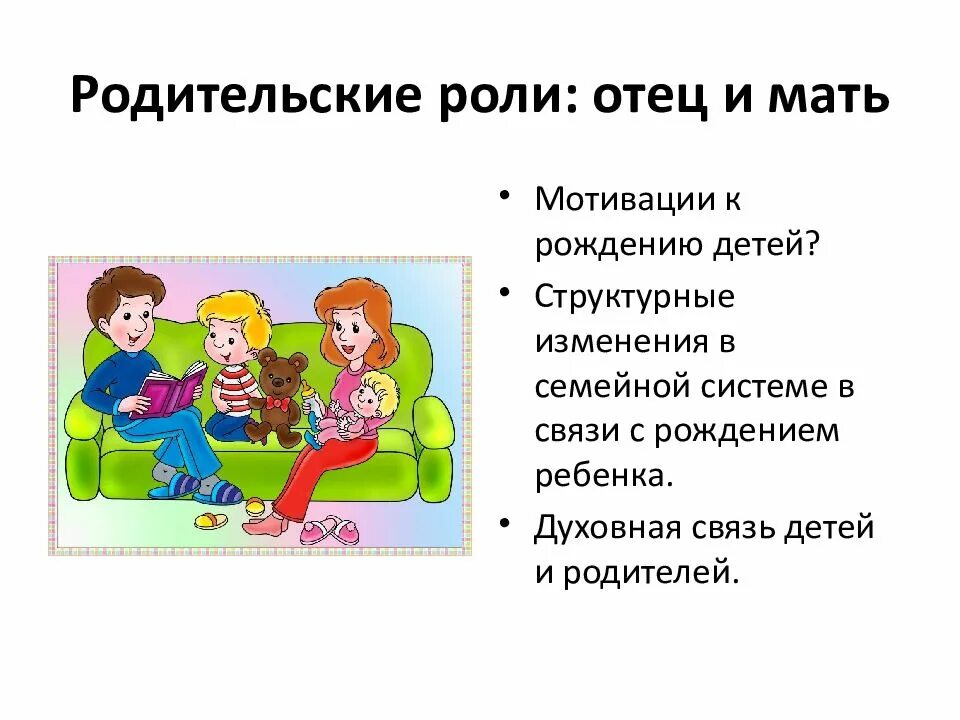 Родительские роли: отец и мать

• Мотивации к рождению детей?
• Структурные изменения в семейной системе в связи с рождением ребенка.
• Духовная связь детей и родителей.